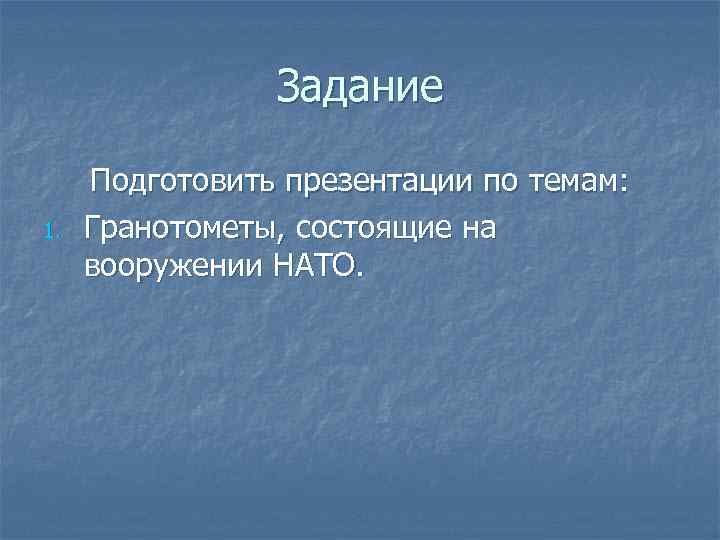 Задание

Подготовить презентации по темам:

1. Гранотометы, состоящие на вооружении НАТО.